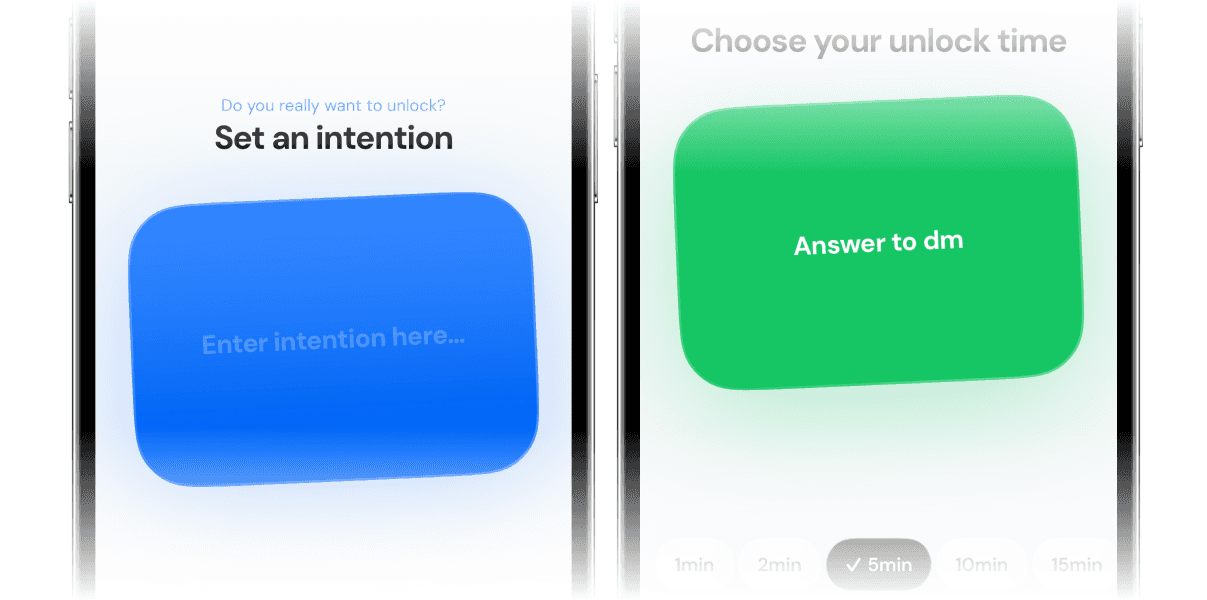 Do you really want to unlock?
Set an intention

Enter intention here...

Choose your unlock time

Answer to dm

1min 2min ✓ 5min 10min 15min